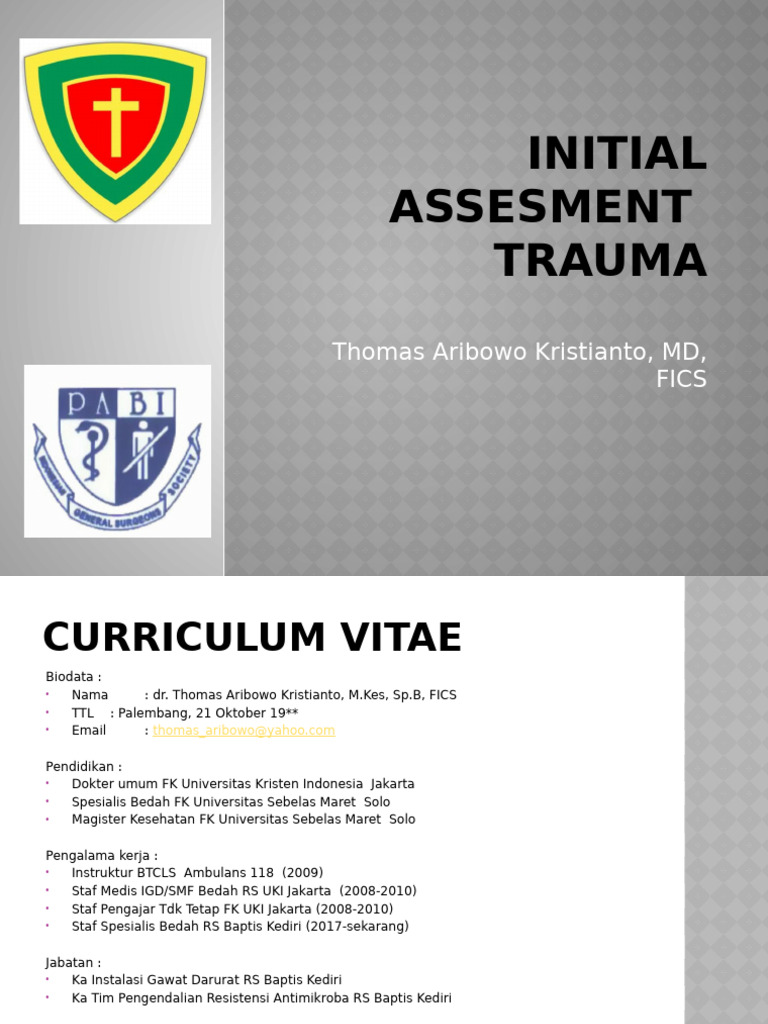 PABI

INDONESIAN GENERAL SURGEONS SOCIETY

INITIAL ASSESMENT TRAUMA

Thomas Aribowo Kristianto, MD, FICS

CURRICULUM VITAE

Biodata :
• Nama : dr. Thomas Aribowo Kristianto, M.Kes, Sp.B, FICS
• TTL : Palembang, 21 Oktober 19**
• Email : thomas_aribowo@yahoo.com

Pendidikan :
• Dokter umum FK Universitas Kristen Indonesia Jakarta
• Spesialis Bedah FK Universitas Sebelas Maret Solo
• Magister Kesehatan FK Universitas Sebelas Maret Solo

Pengalama kerja :
• Instruktur BTCLS Ambulans 118 (2009)
• Staf Medis IGD/SMF Bedah RS UKI Jakarta (2008-2010)
• Staf Pengajar Tdk Tetap FK UKI Jakarta (2008-2010)
• Staf Spesialis Bedah RS Baptis Kediri (2017-sekarang)

Jabatan :
• Ka Instalasi Gawat Darurat RS Baptis Kediri
• Ka Tim Pengendalian Resistensi Antimikroba RS Baptis Kediri